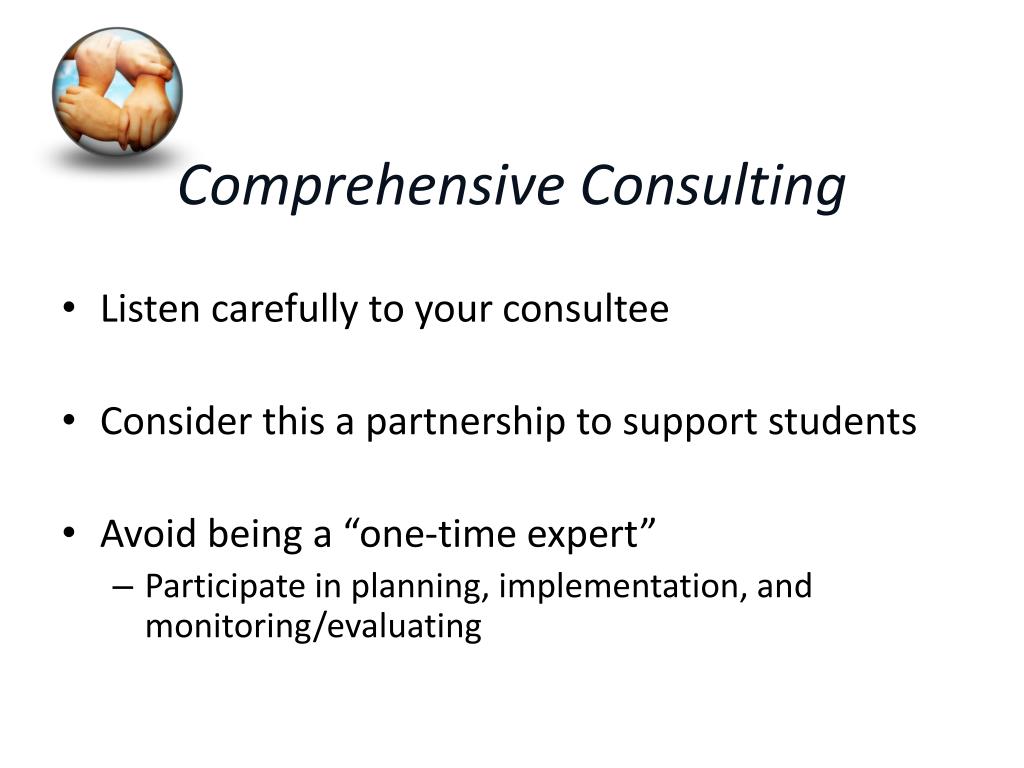 Comprehensive Consulting

• Listen carefully to your consultee

• Consider this a partnership to support students

• Avoid being a “one-time expert”
– Participate in planning, implementation, and monitoring/evaluating